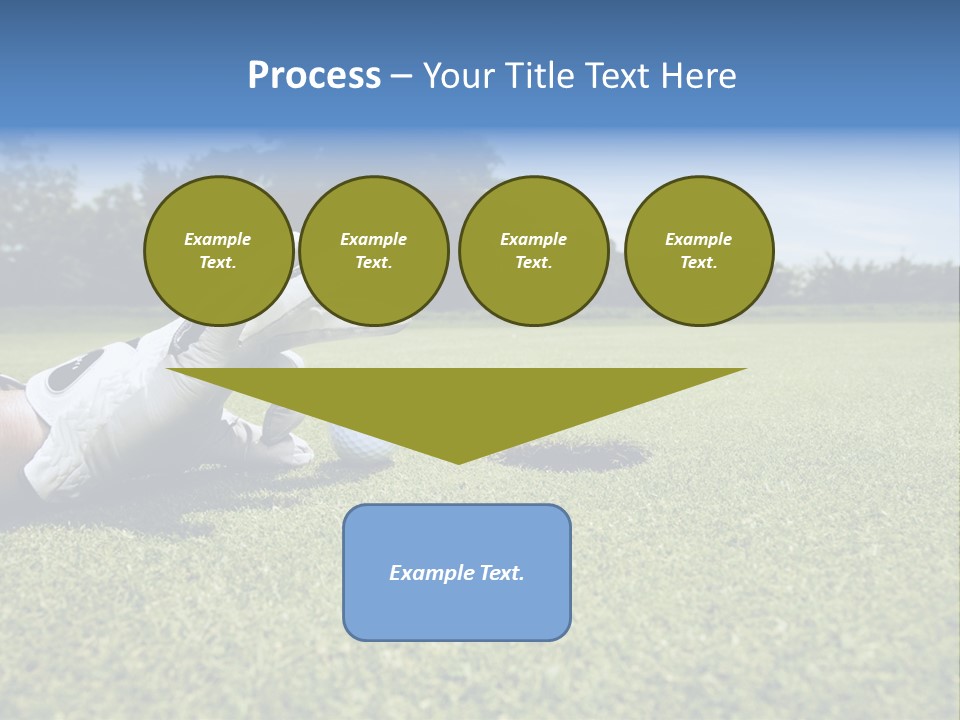 Process – Your Title Text Here

Example Text.

Example Text.

Example Text.

Example Text.

Example Text.